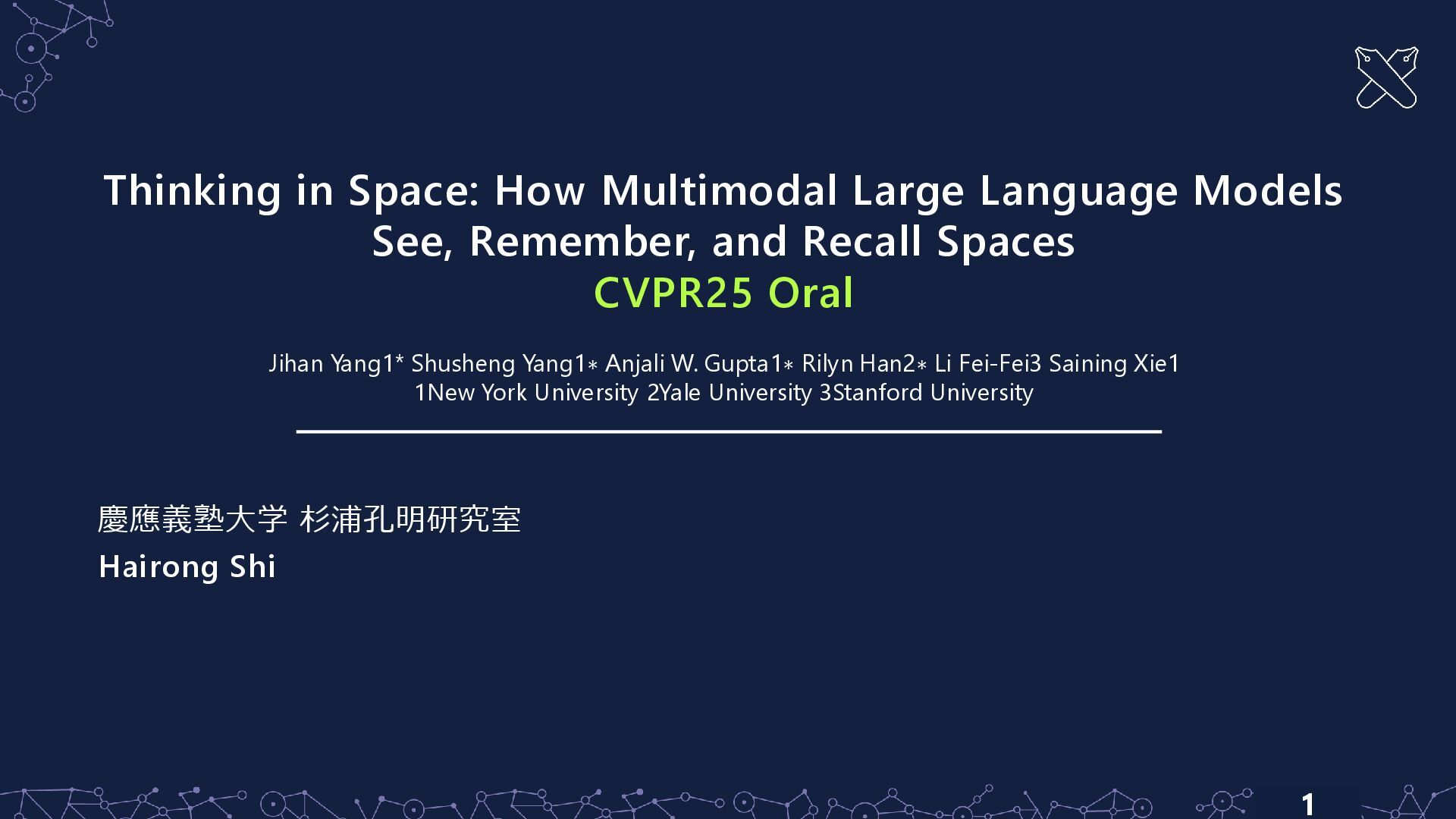 Thinking in Space: How Multimodal Large Language Models See, Remember, and Recall Spaces
CVPR25 Oral

Jihan Yang1* Shusheng Yang1∗ Anjali W. Gupta1∗ Rilyn Han2∗ Li Fei-Fei3 Saining Xie1
1New York University 2Yale University 3Stanford University

慶應義塾大学 杉浦孔明研究室
Hairong Shi

1